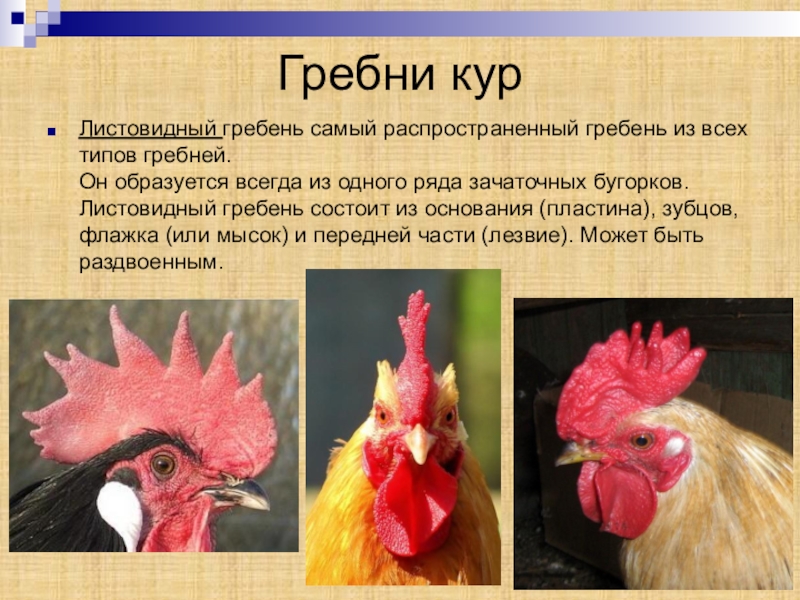 Гребни кур

Листовидный гребень самый распространенный гребень из всех типов гребней.
Он образуется всегда из одного ряда зачаточных бугорков. Листовидный гребень состоит из основания (пластина), зубцов, флажка (или мысок) и передней части (лезвие). Может быть раздвоенным.